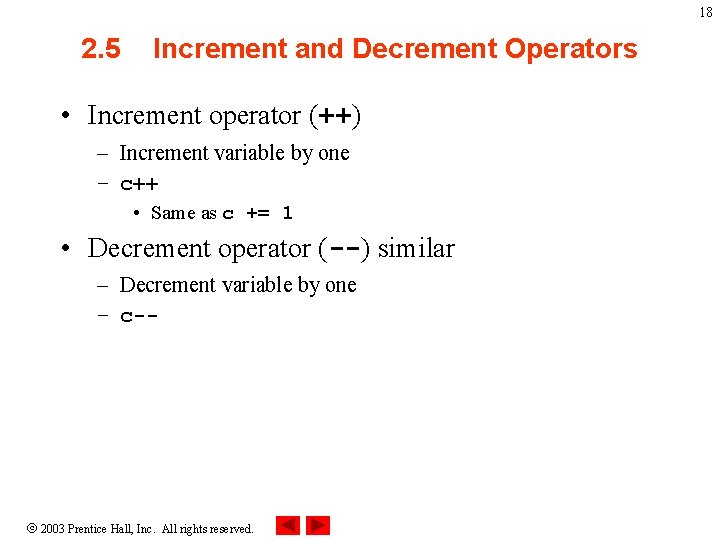 18

2.5 Increment and Decrement Operators

• Increment operator (++)
– Increment variable by one
– c++
• Same as c += 1

• Decrement operator (--) similar
– Decrement variable by one
– c--

© 2003 Prentice Hall, Inc. All rights reserved.